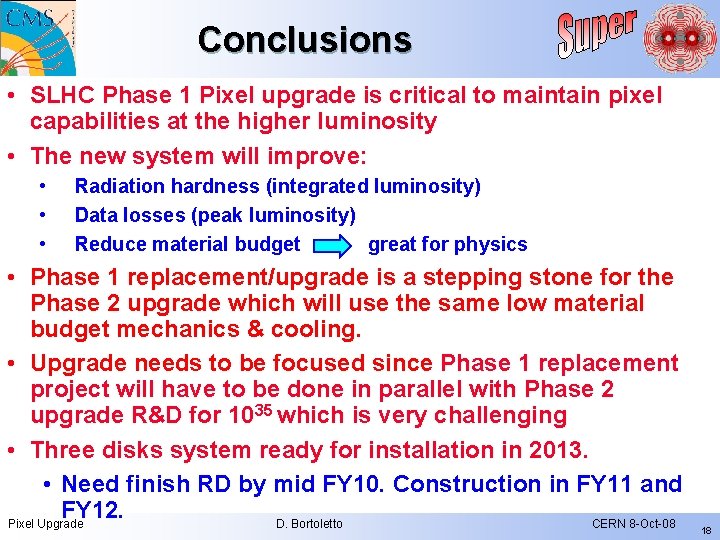 CMS

Conclusions

Super

• SLHC Phase 1 Pixel upgrade is critical to maintain pixel capabilities at the higher luminosity

• The new system will improve:
• Radiation hardness (integrated luminosity)
• Data losses (peak luminosity)
• Reduce material budget great for physics

• Phase 1 replacement/upgrade is a stepping stone for the Phase 2 upgrade which will use the same low material budget mechanics & cooling.

• Upgrade needs to be focused since Phase 1 replacement project will have to be done in parallel with Phase 2 upgrade R&D for $10^{35}$ which is very challenging

• Three disks system ready for installation in 2013.
• Need finish RD by mid FY10. Construction in FY11 and FY12.

Pixel Upgrade D. Bortoletto CERN 8-Oct-08 18